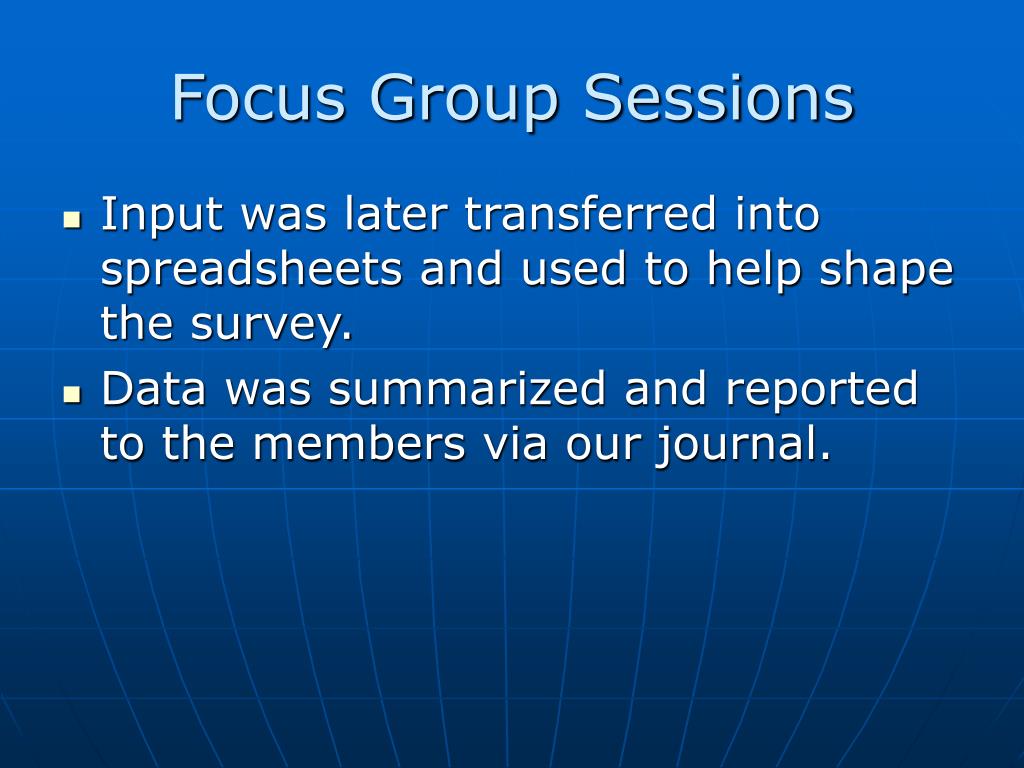 Focus Group Sessions

- Input was later transferred into spreadsheets and used to help shape the survey.
- Data was summarized and reported to the members via our journal.